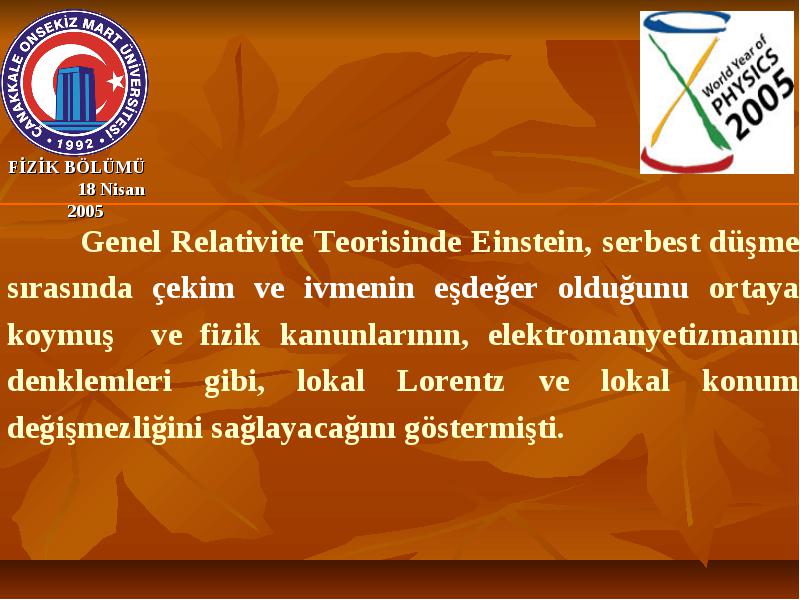 ÇANAKKALE ONSEKİZ MART ÜNİVERSİTESİ
1992

World Year of PHYSICS 2005

FİZİK BÖLÜMÜ
18 Nisan 2005

Genel Relativite Teorisinde Einstein, serbest düşme sırasında çekim ve ivmenin eşdeğer olduğunu ortaya koymuş ve fizik kanunlarının, elektromanyetizmanın denklemleri gibi, lokal Lorentz ve lokal konum değişmezliğini sağlayacağını göstermişti.